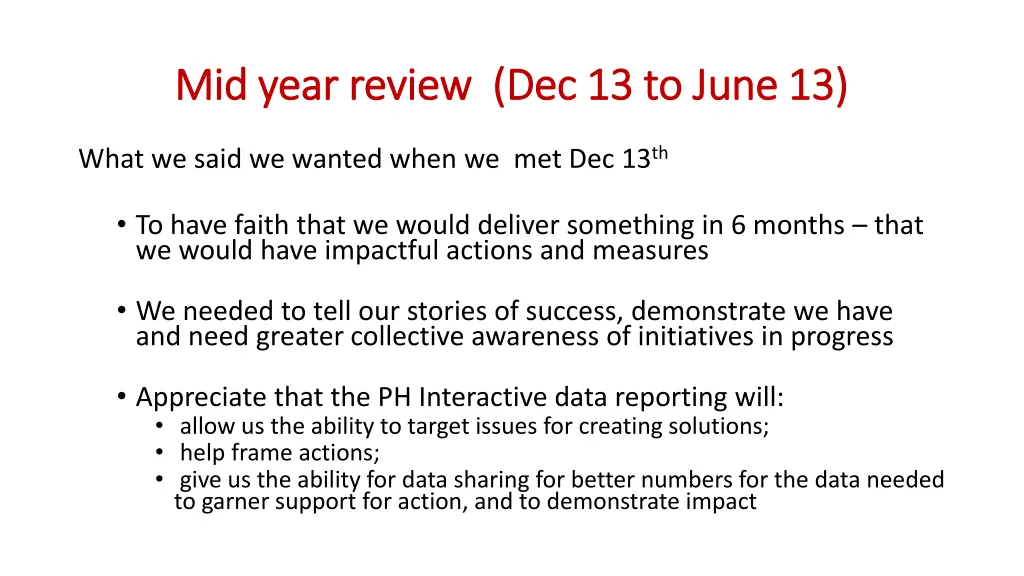 Mid year review (Dec 13 to June 13)

What we said we wanted when we met Dec 13$^{th}$

• To have faith that we would deliver something in 6 months – that we would have impactful actions and measures

• We needed to tell our stories of success, demonstrate we have and need greater collective awareness of initiatives in progress

• Appreciate that the PH Interactive data reporting will:
  • allow us the ability to target issues for creating solutions;
  • help frame actions;
  • give us the ability for data sharing for better numbers for the data needed to garner support for action, and to demonstrate impact